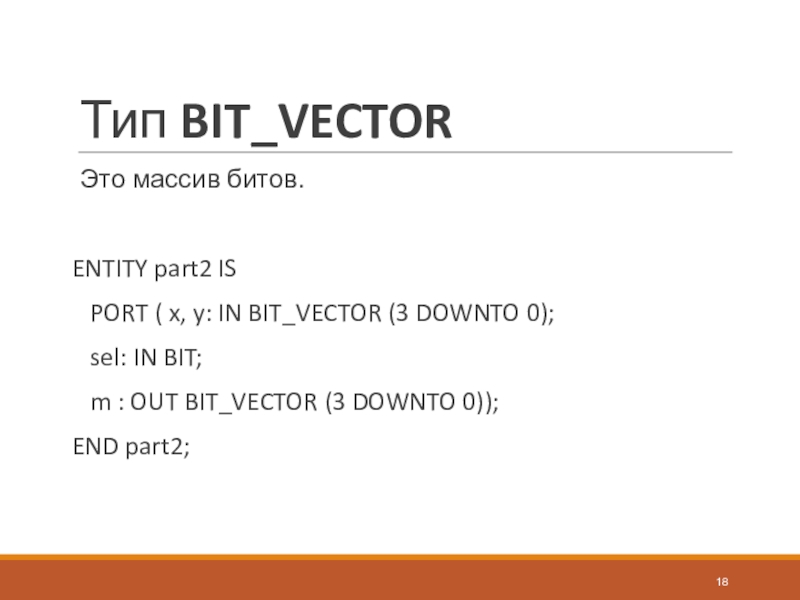 Тип BIT_VECTOR

Это массив битов.

ENTITY part2 IS
PORT ( x, y: IN BIT_VECTOR (3 DOWNTO 0);
sel: IN BIT;
m : OUT BIT_VECTOR (3 DOWNTO 0));
END part2;

18